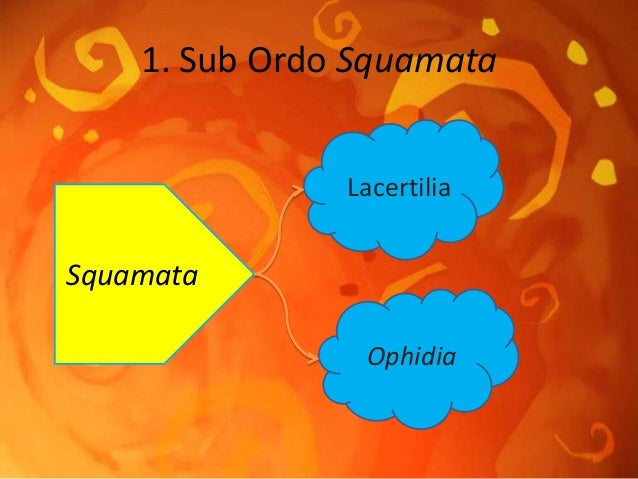 1. Sub Ordo Squamata

Squamata

Lacertilia

Ophidia